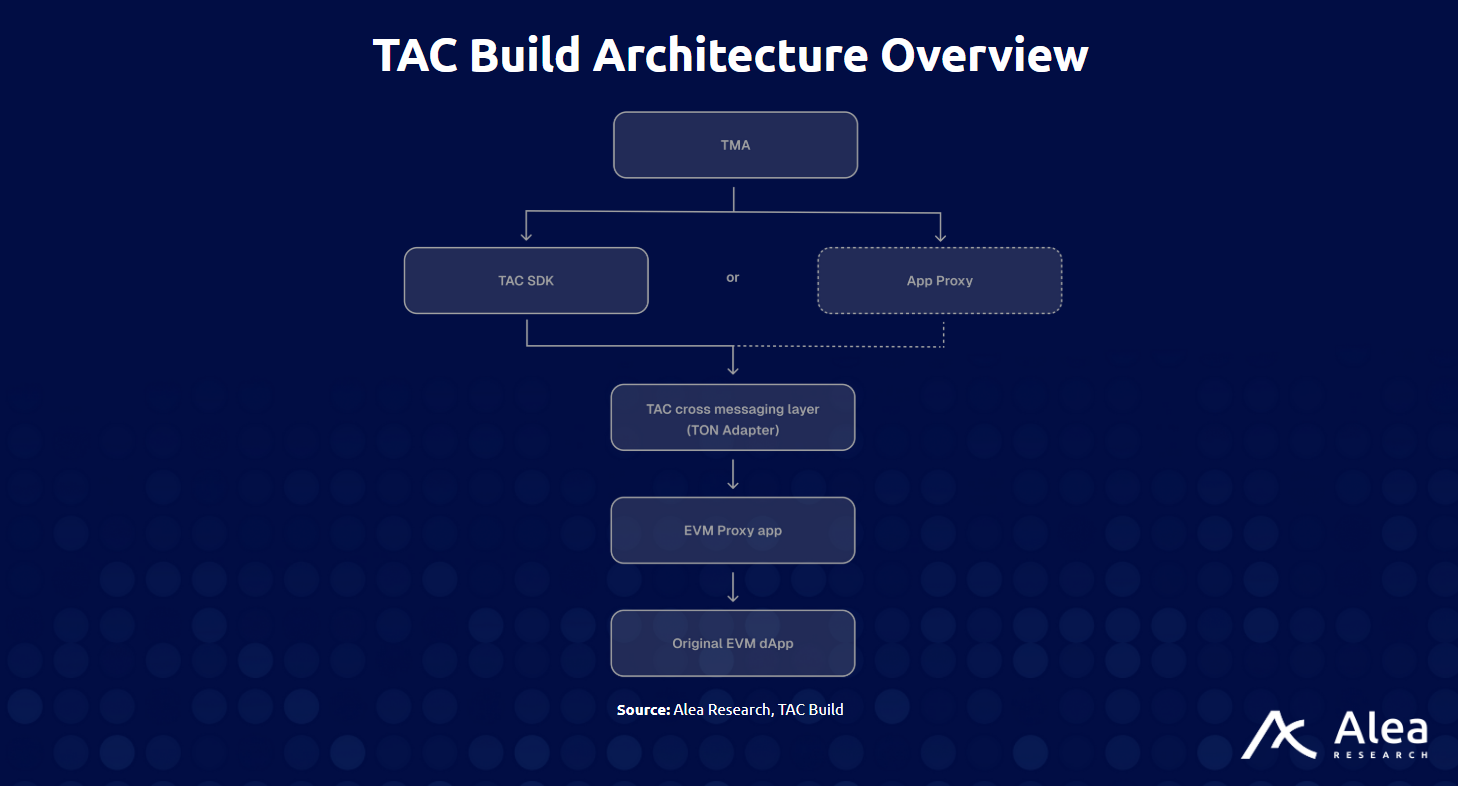 TAC Build Architecture Overview

TMA

TAC SDK

or

App Proxy

TAC cross messaging layer (TON Adapter)

EVM Proxy app

Original EVM dApp

Source: Alea Research, TAC Build

Alea RESEARCH